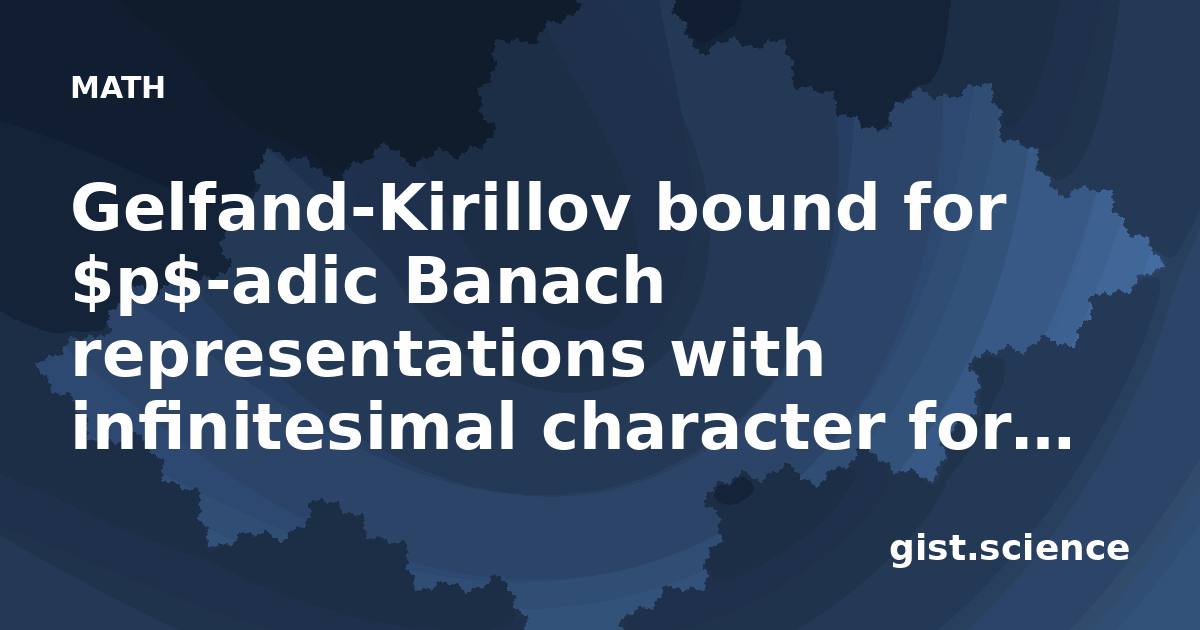 MATH

Gelfand-Kirillov bound for $p$-adic Banach representations with infinitesimal character for...

gist.science